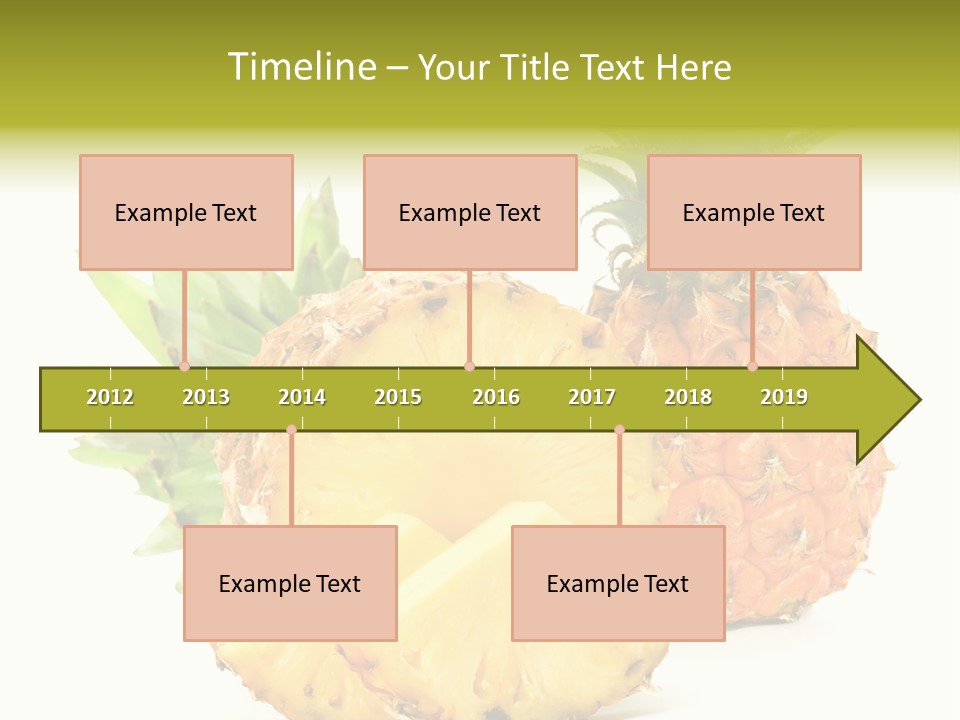 Timeline – Your Title Text Here

Example Text

Example Text

Example Text

2012 2013 2014 2015 2016 2017 2018 2019

Example Text

Example Text